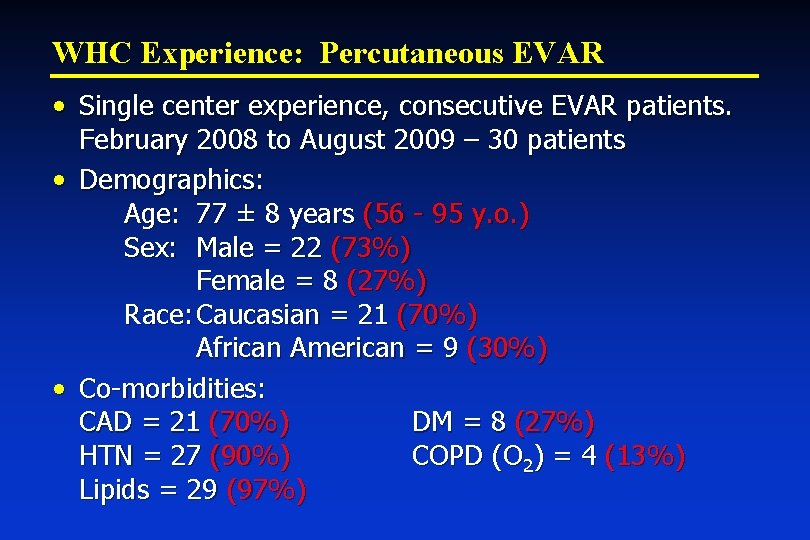 WHC Experience: Percutaneous EVAR

• Single center experience, consecutive EVAR patients. February 2008 to August 2009 – 30 patients

• Demographics:
Age: 77 ± 8 years (56 - 95 y.o.)
Sex: Male = 22 (73%)
Female = 8 (27%)
Race: Caucasian = 21 (70%)
African American = 9 (30%)

• Co-morbidities:
CAD = 21 (70%)
HTN = 27 (90%)
Lipids = 29 (97%)
DM = 8 (27%)
COPD ($O_2$) = 4 (13%)